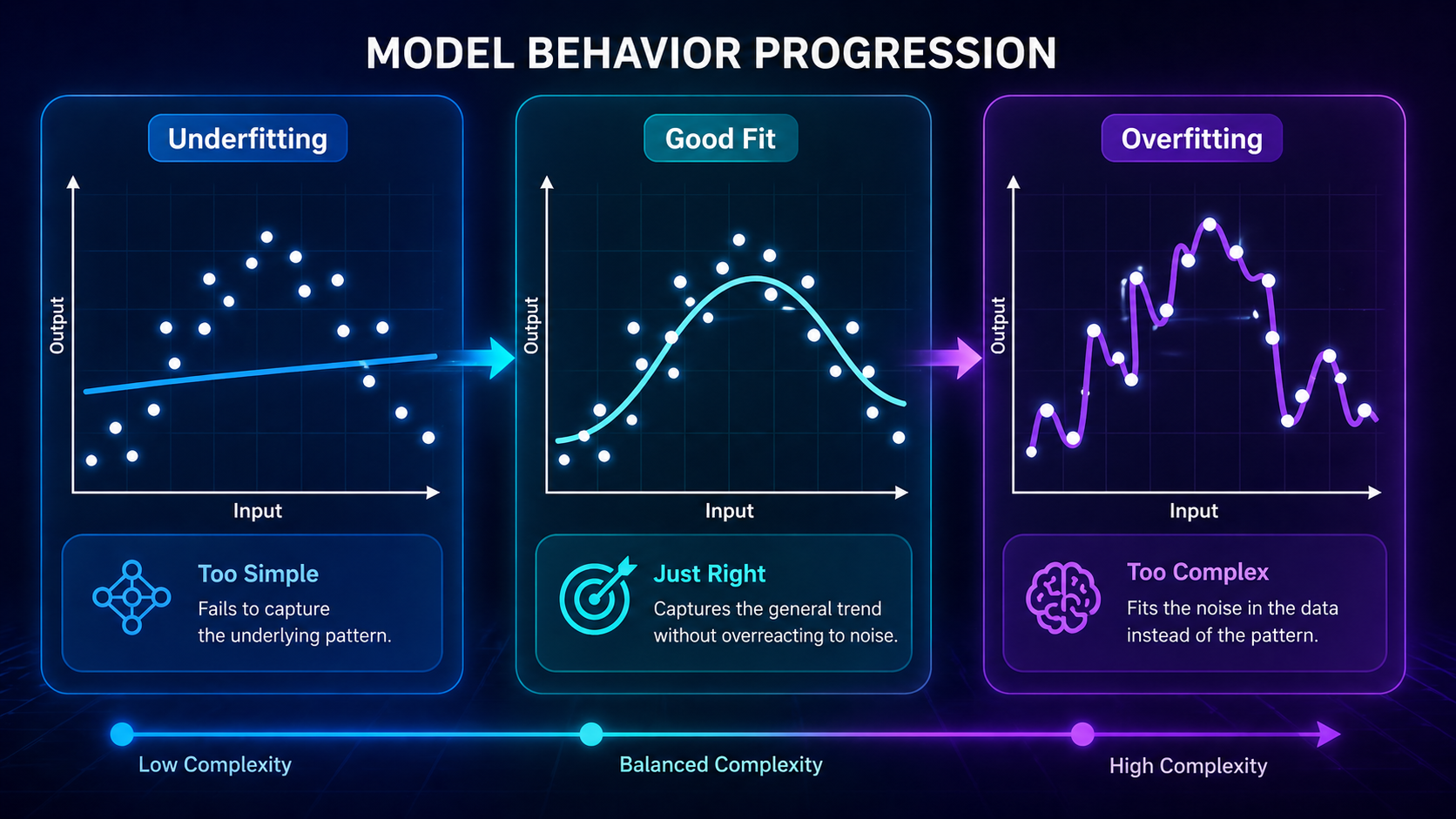 MODEL BEHAVIOR PROGRESSION

Underfitting

Output

Input

Too Simple
Fails to capture the underlying pattern.

Good Fit

Output

Input

Just Right
Captures the general trend without overreacting to noise.

Overfitting

Output

Input

Too Complex
Fits the noise in the data instead of the pattern.

Low Complexity

Balanced Complexity

High Complexity